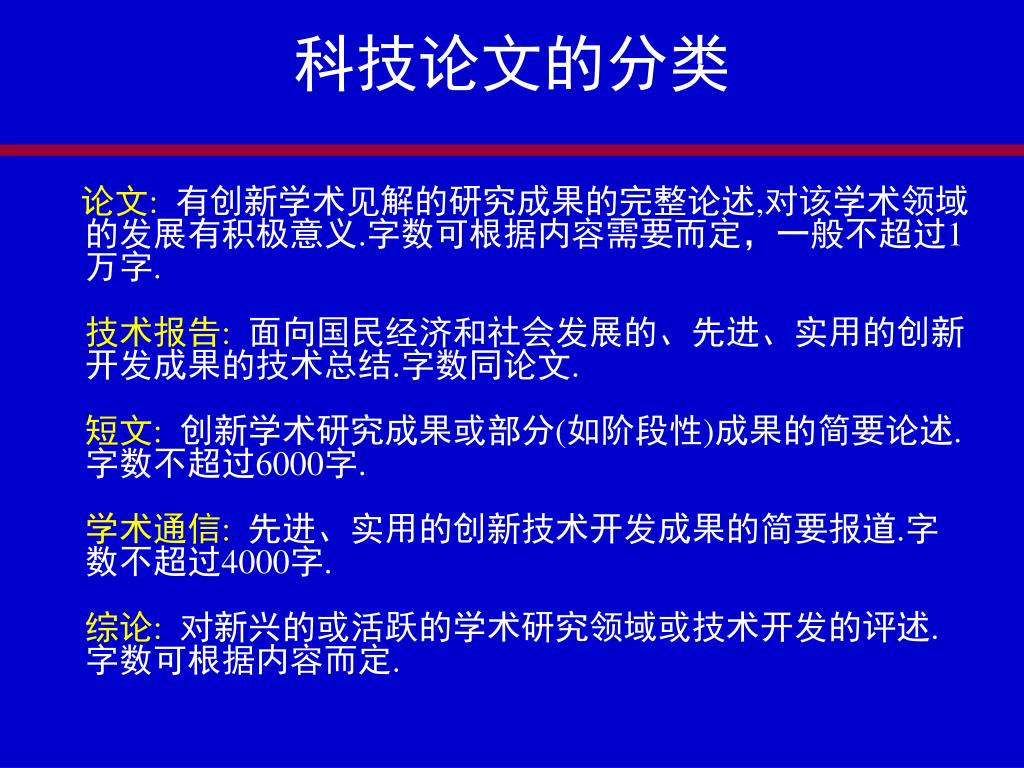 科技论文的分类

论文: 有创新学术见解的研究成果的完整论述,对该学术领域的发展有积极意义.字数可根据内容需要而定，一般不超过1万字.

技术报告: 面向国民经济和社会发展的、先进、实用的创新开发成果的技术总结.字数同论文.

短文: 创新学术研究成果或部分(如阶段性)成果的简要论述.字数不超过6000字.

学术通信: 先进、实用的创新技术开发成果的简要报道.字数不超过4000字.

综论: 对新兴的或活跃的学术研究领域或技术开发的评述.字数可根据内容而定.